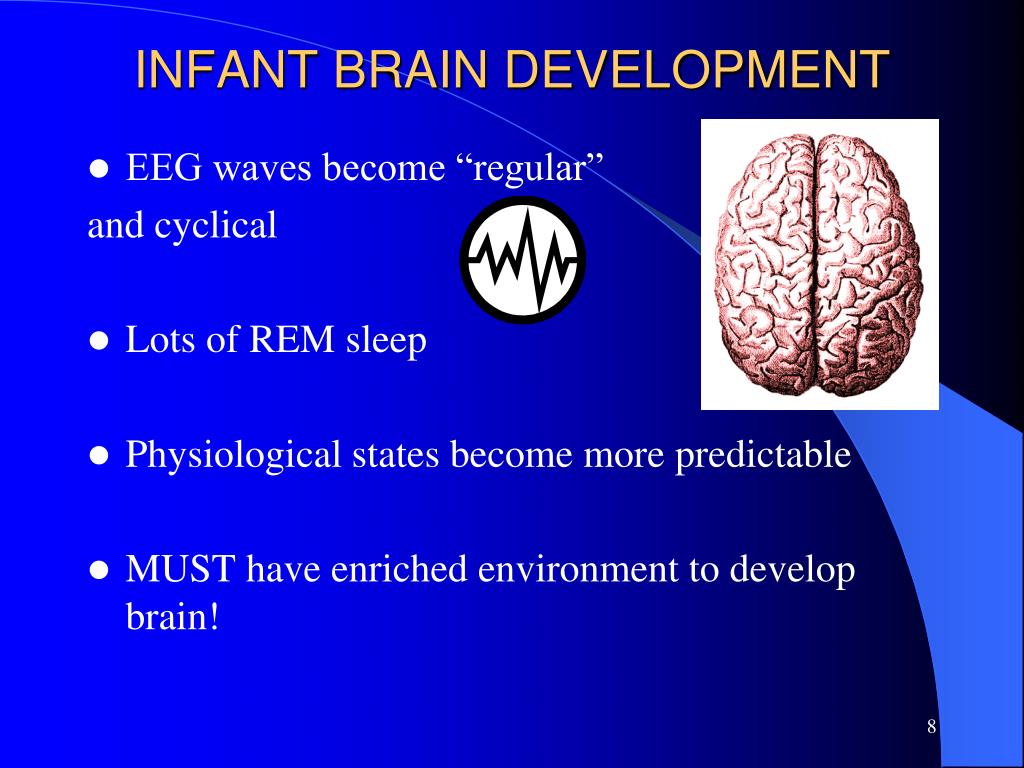 INFANT BRAIN DEVELOPMENT

● EEG waves become “regular”
and cyclical

● Lots of REM sleep

● Physiological states become more predictable

● MUST have enriched environment to develop brain!

8